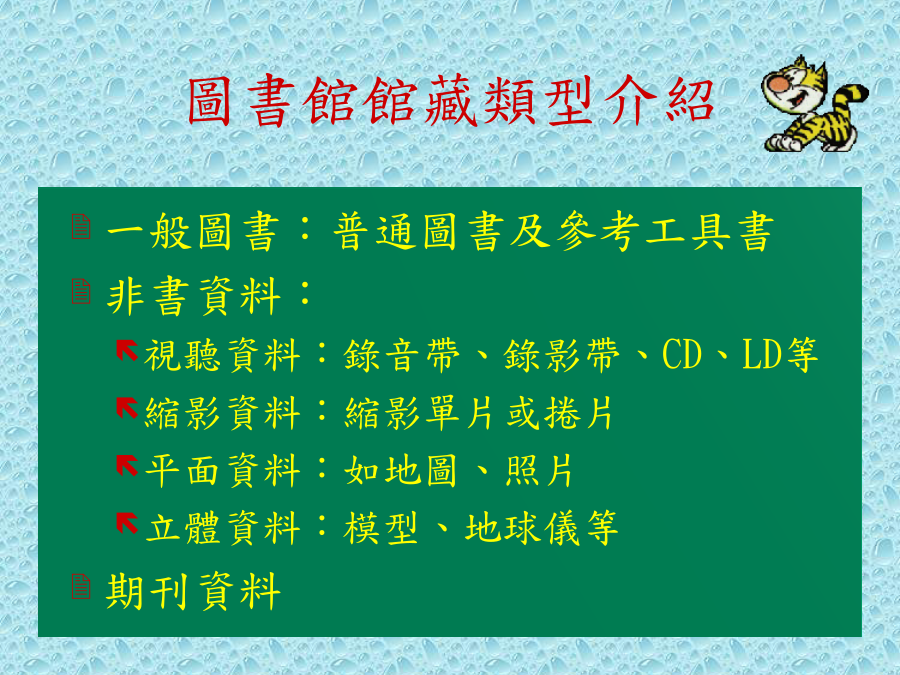 圖書館館藏類型介紹

一般圖書：普通圖書及參考工具書

非書資料：

視聽資料：錄音帶、錄影帶、CD、LD等

縮影資料：縮影單片或捲片

平面資料：如地圖、照片

立體資料：模型、地球儀等

期刊資料